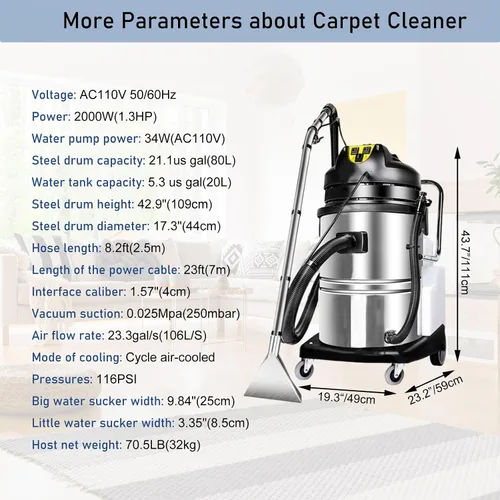 More Parameters about Carpet Cleaner

Voltage: AC110V 50/60Hz
Power: 2000W(1.3HP)
Water pump power: 34W(AC110V)
Steel drum capacity: 21.1us gal(80L)
Water tank capacity: 5.3 us gal(20L)
Steel drum height: 42.9"(109cm)
Steel drum diameter: 17.3"(44cm)
Hose length: 8.2ft(2.5m)
Length of the power cable: 23ft(7m)
Interface caliber: 1.57"(4cm)
Vacuum suction: 0.025Mpa(250mbar)
Air flow rate: 23.3gal/s(106L/S)
Mode of cooling: Cycle air-cooled
Pressures: 116PSI
Big water sucker width: 9.84"(25cm)
Little water sucker width: 3.35"(8.5cm)
Host net weight: 70.5LB(32kg)

43.7"/111cm
19.3"/49cm
23.2"/59cm